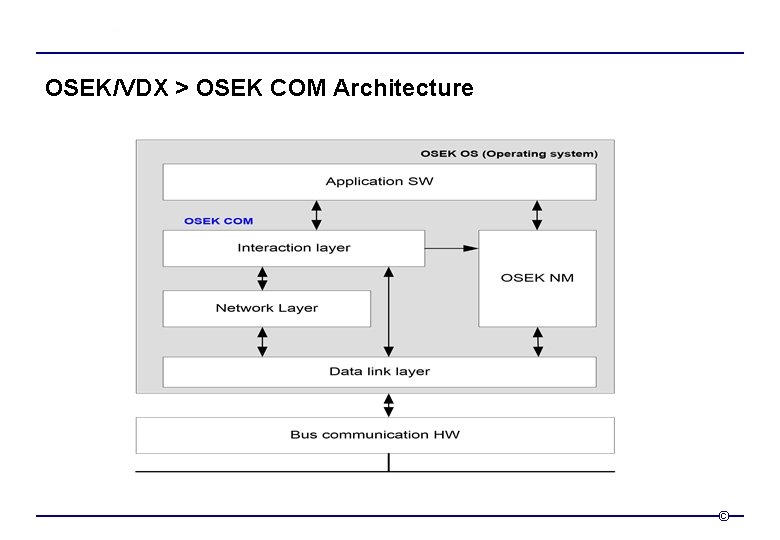 OSEK/VDX > OSEK COM Architecture

OSEK OS (Operating system)

Application SW

OSEK COM

Interaction layer

OSEK NM

Network Layer

Data link layer

Bus communication HW

©